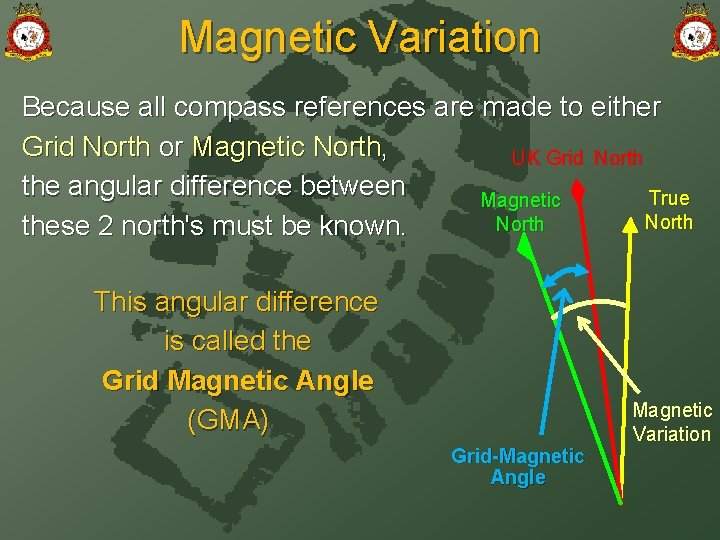 Magnetic Variation

Because all compass references are made to either Grid North or Magnetic North, the angular difference between these 2 north's must be known.

This angular difference is called the **Grid Magnetic Angle** (GMA)

UK Grid North

Magnetic North

True North

Magnetic Variation

Grid-Magnetic Angle